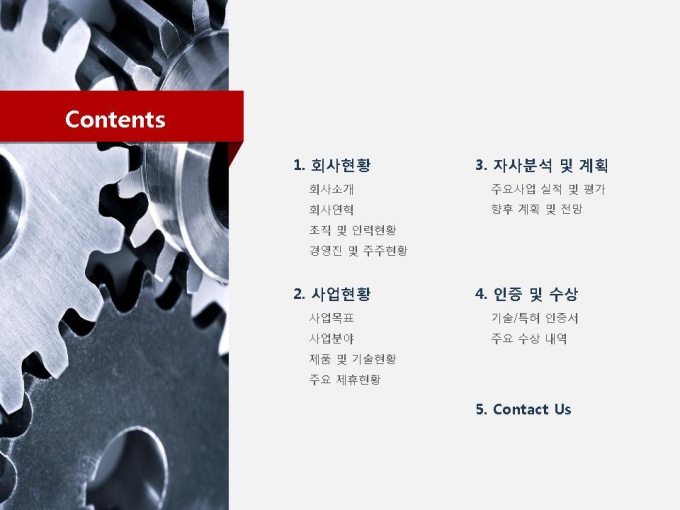 Contents

1. 회사현황
회사소개
회사연혁
조직 및 인력현황
경영진 및 주주현황

2. 사업현황
사업목표
사업분야
제품 및 기술현황
주요 제휴현황

3. 자사분석 및 계획
주요사업 실적 및 평가
향후 계획 및 전망

4. 인증 및 수상
기술/특허 인증서
주요 수상 내역

5. Contact Us